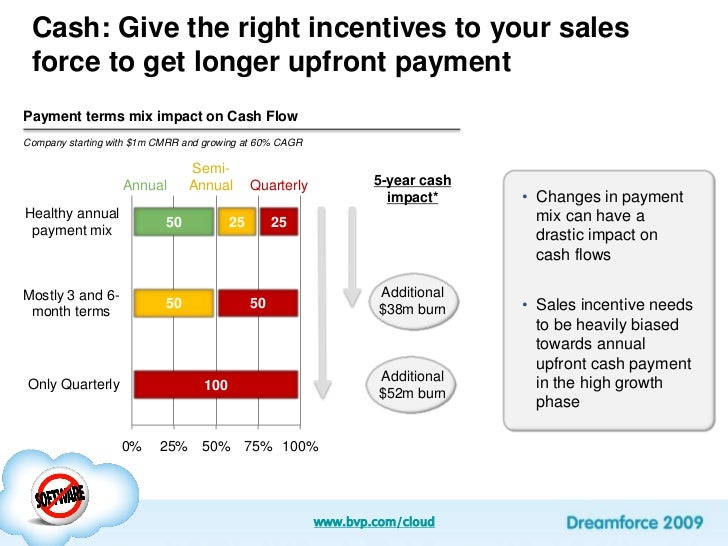 Cash: Give the right incentives to your sales force to get longer upfront payment

Payment terms mix impact on Cash Flow

Company starting with $1m CMRR and growing at 60% CAGR

Annual
Semi-Annual
Quarterly

5-year cash impact*

Healthy annual payment mix
50
25
25

Mostly 3 and 6-month terms
50
50
Additional $38m burn

Only Quarterly
100
Additional $52m burn

0% 25% 50% 75% 100%

• Changes in payment mix can have a drastic impact on cash flows

• Sales incentive needs to be heavily biased towards annual upfront cash payment in the high growth phase

SOFTWARE

www.bvp.com/cloud

Dreamforce 2009